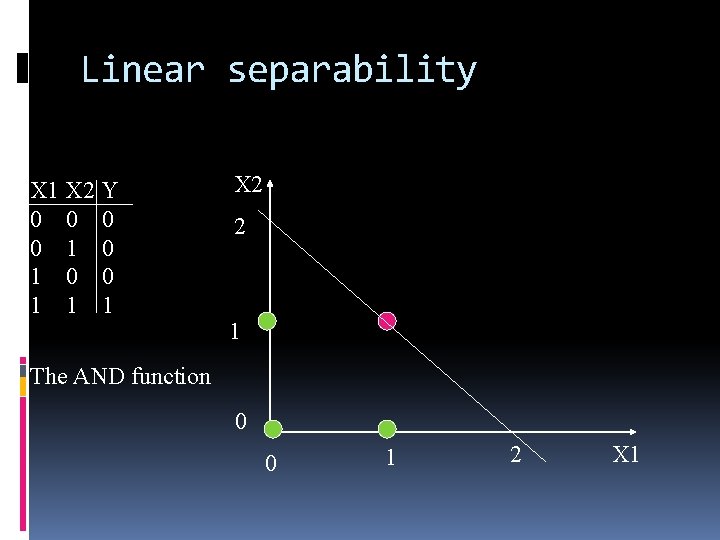 Linear separability

| X1 | X2 | Y |
|---|---|---|
| 0 | 0 | 0 |
| 0 | 1 | 0 |
| 1 | 0 | 0 |
| 1 | 1 | 1 |

The AND function

X2
2
1
0
0
1
2
X1